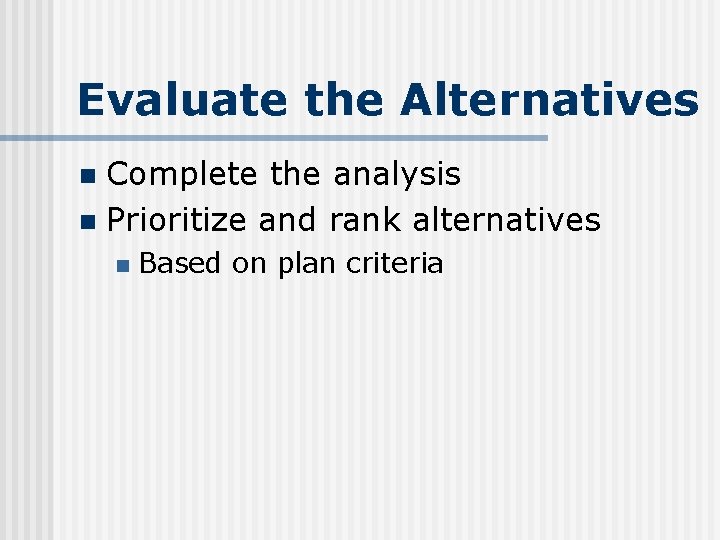 Evaluate the Alternatives

- Complete the analysis
- Prioritize and rank alternatives
  - Based on plan criteria